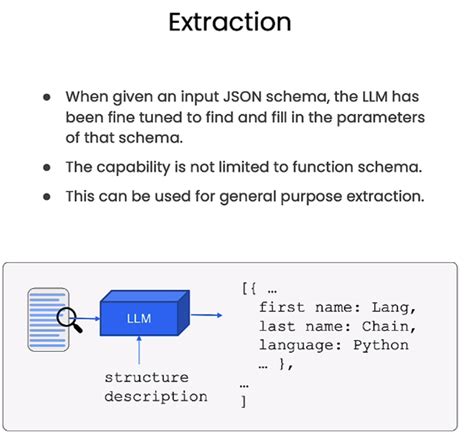 Extraction

• When given an input JSON schema, the LLM has been fine tuned to find and fill in the parameters of that schema.

• The capability is not limited to function schema.

• This can be used for general purpose extraction.

LLM

structure description

[{ …
  first name: Lang,
  last name: Chain,
  language: Python
  … },
…
]